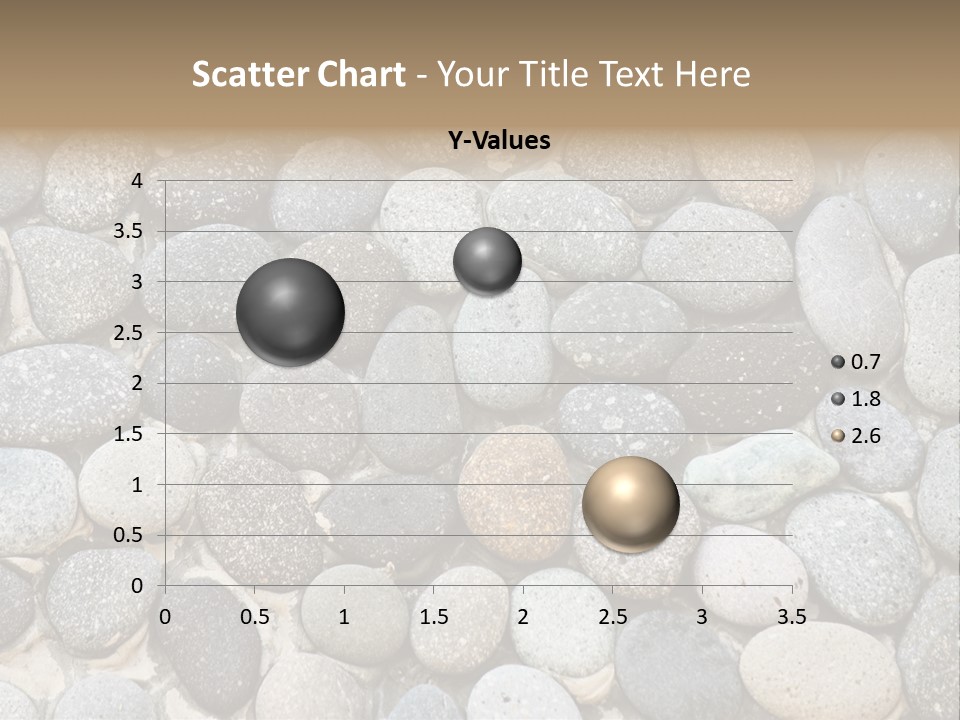 Scatter Chart - Your Title Text Here

Y-Values

4
3.5
3
2.5
2
1.5
1
0.5
0

0 0.5 1 1.5 2 2.5 3 3.5

0.7
1.8
2.6